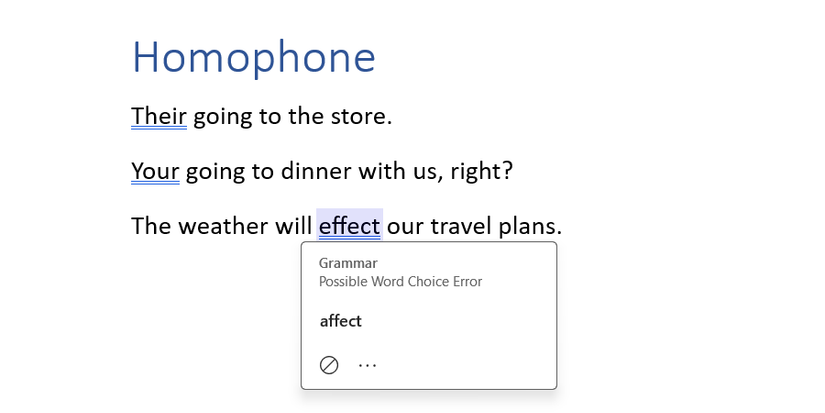 Homophone

Their going to the store.

Your going to dinner with us, right?

The weather will effect our travel plans.

Grammar
Possible Word Choice Error

affect

...